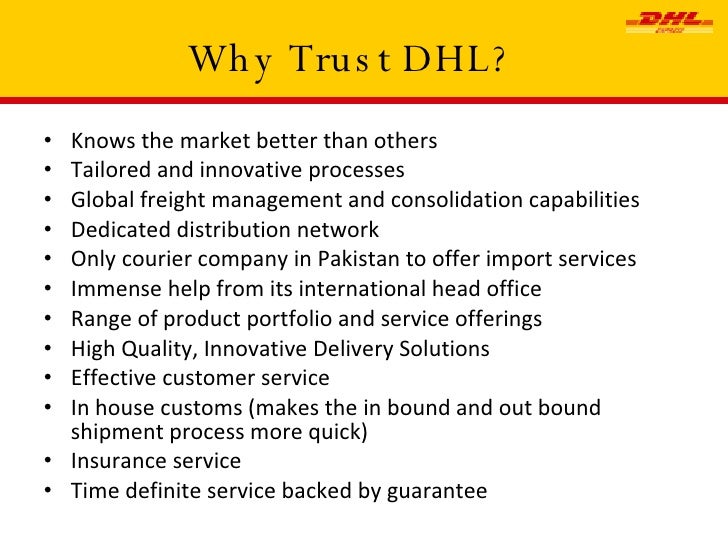 DHL
EXPRESS

Why Trust DHL?

• Knows the market better than others
• Tailored and innovative processes
• Global freight management and consolidation capabilities
• Dedicated distribution network
• Only courier company in Pakistan to offer import services
• Immense help from its international head office
• Range of product portfolio and service offerings
• High Quality, Innovative Delivery Solutions
• Effective customer service
• In house customs (makes the in bound and out bound shipment process more quick)
• Insurance service
• Time definite service backed by guarantee